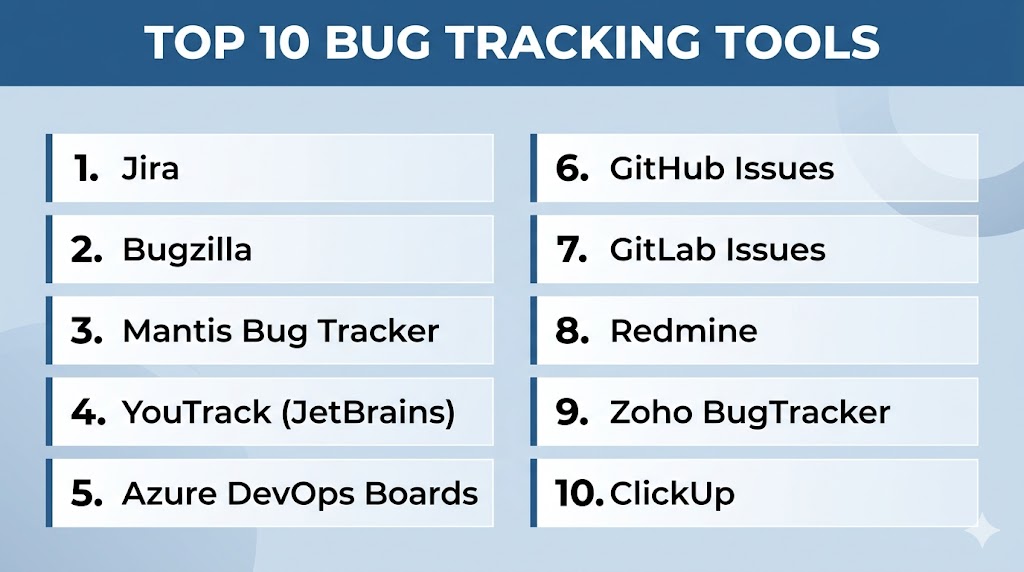 TOP 10 BUG TRACKING TOOLS

1. Jira

2. Bugzilla

3. Mantis Bug Tracker

4. YouTrack (JetBrains)

5. Azure DevOps Boards

6. GitHub Issues

7. GitLab Issues

8. Redmine

9. Zoho BugTracker

10. ClickUp